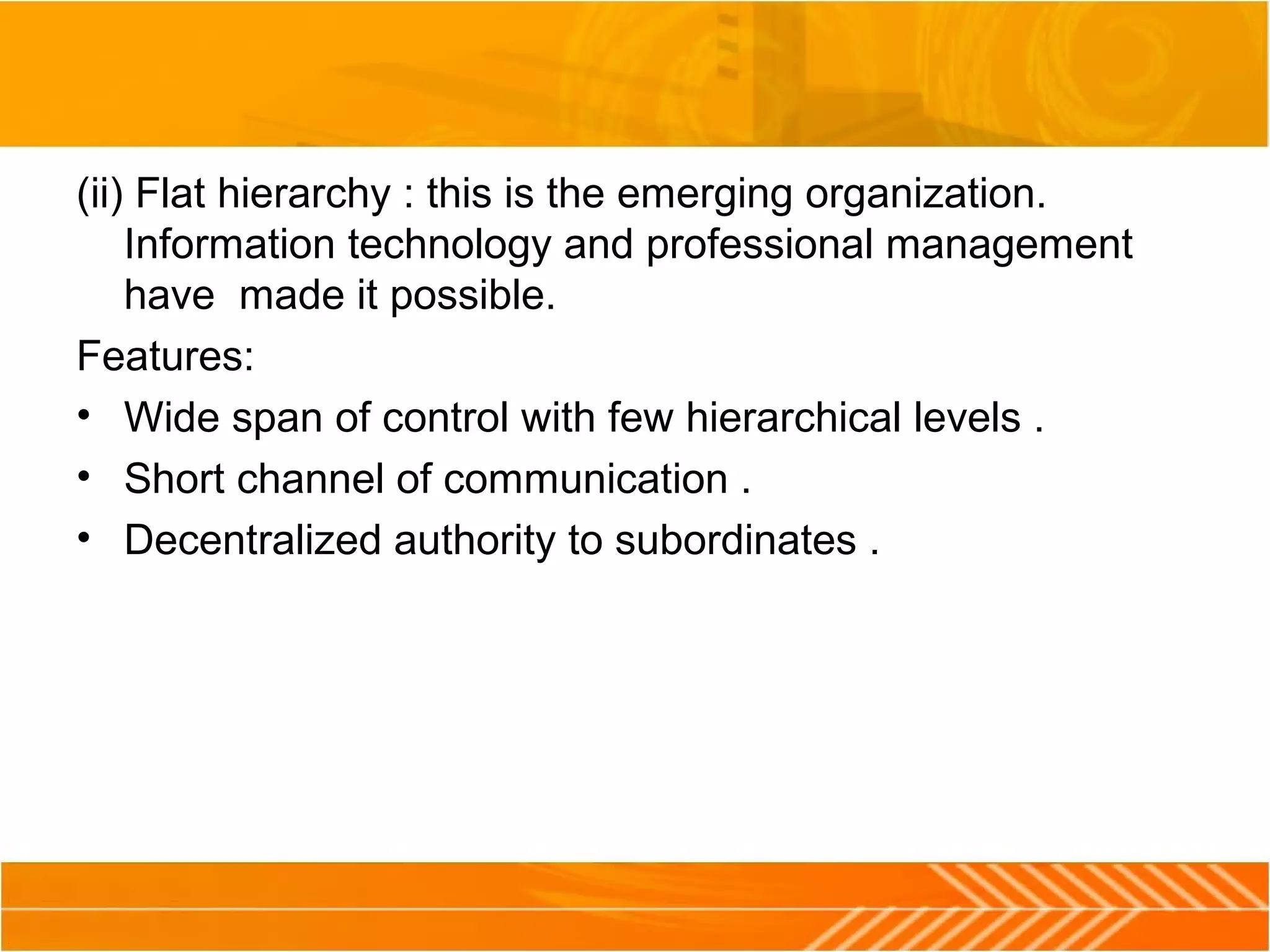 (ii) Flat hierarchy : this is the emerging organization. Information technology and professional management have  made it possible.

Features:

• Wide span of control with few hierarchical levels .
• Short channel of communication .
• Decentralized authority to subordinates .